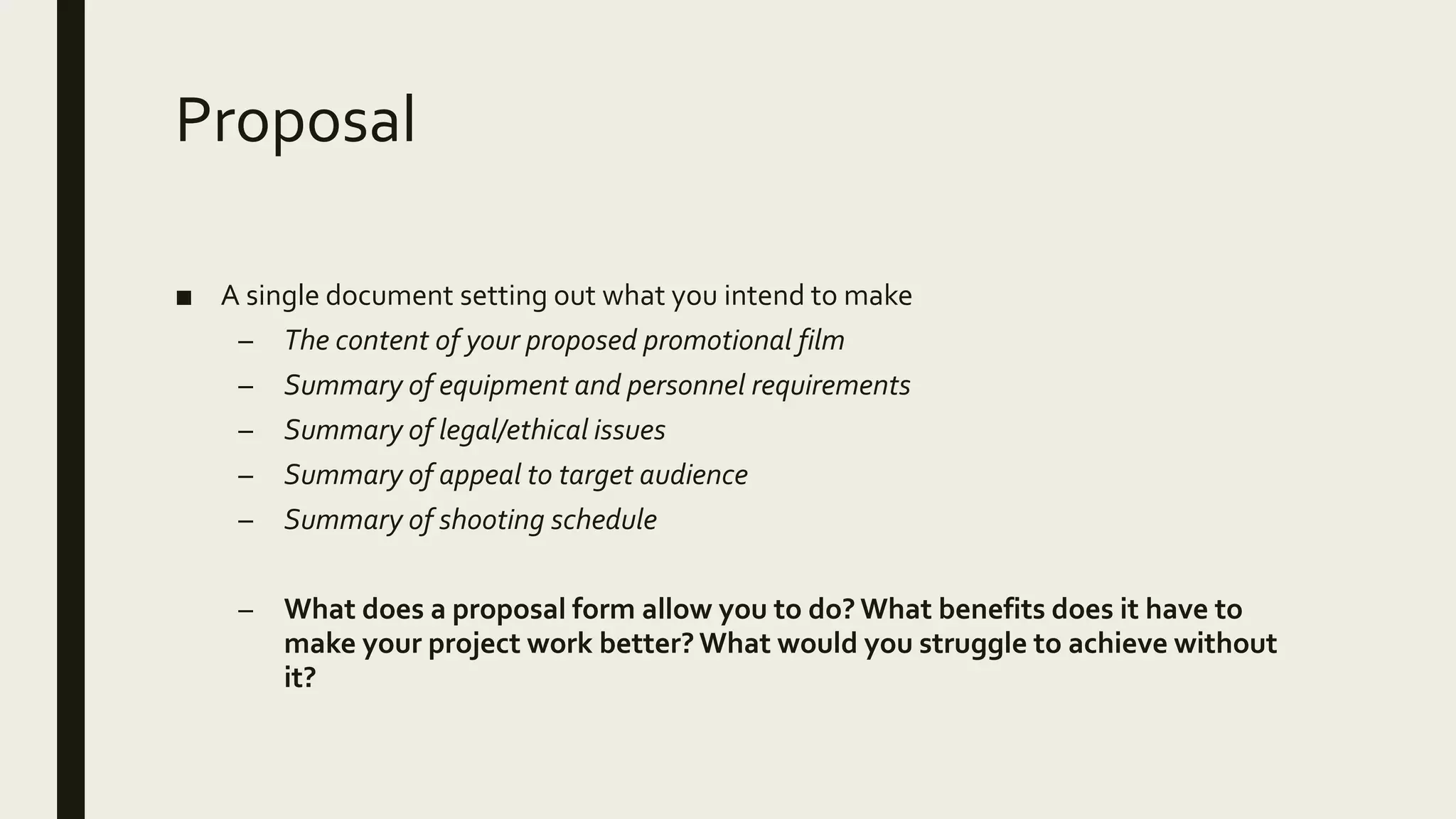 Proposal

■ A single document setting out what you intend to make
– The content of your proposed promotional film
– Summary of equipment and personnel requirements
– Summary of legal/ethical issues
– Summary of appeal to target audience
– Summary of shooting schedule

– What does a proposal form allow you to do? What benefits does it have to make your project work better? What would you struggle to achieve without it?